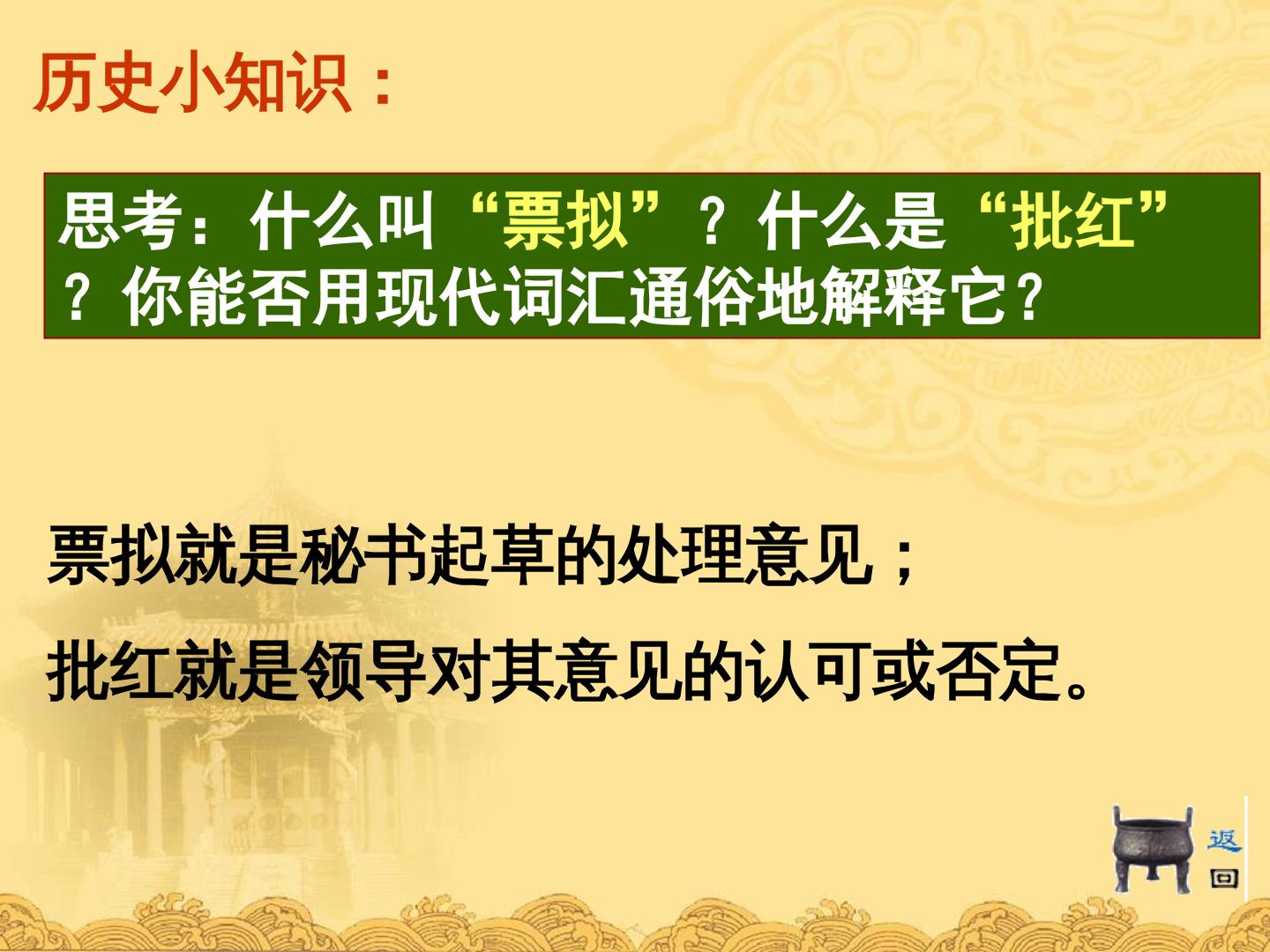 历史小知识：

思考：什么叫“票拟”？什么是“批红”？你能否用现代词汇通俗地解释它？

票拟就是秘书起草的处理意见；

批红就是领导对其意见的认可或否定。

返回